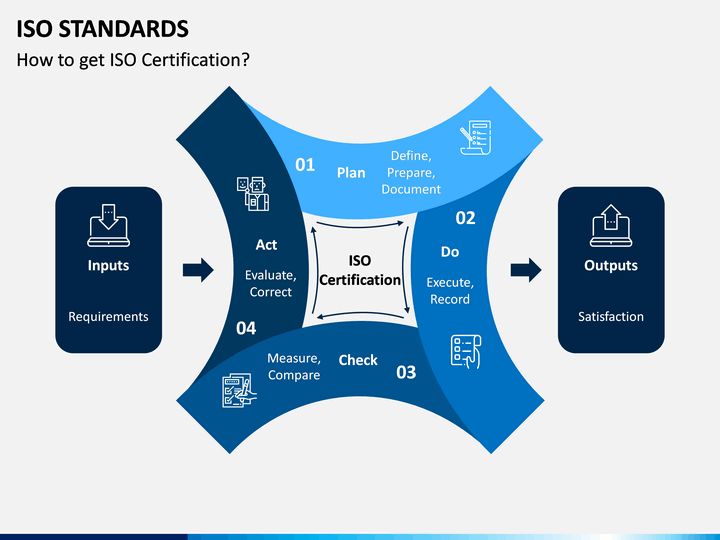 ISO STANDARDS

How to get ISO Certification?

Inputs

Requirements

01 Plan

Define, Prepare, Document

02

Do

Execute, Record

03

Check

Measure, Compare

04

Act

Evaluate, Correct

ISO Certification

Outputs

Satisfaction